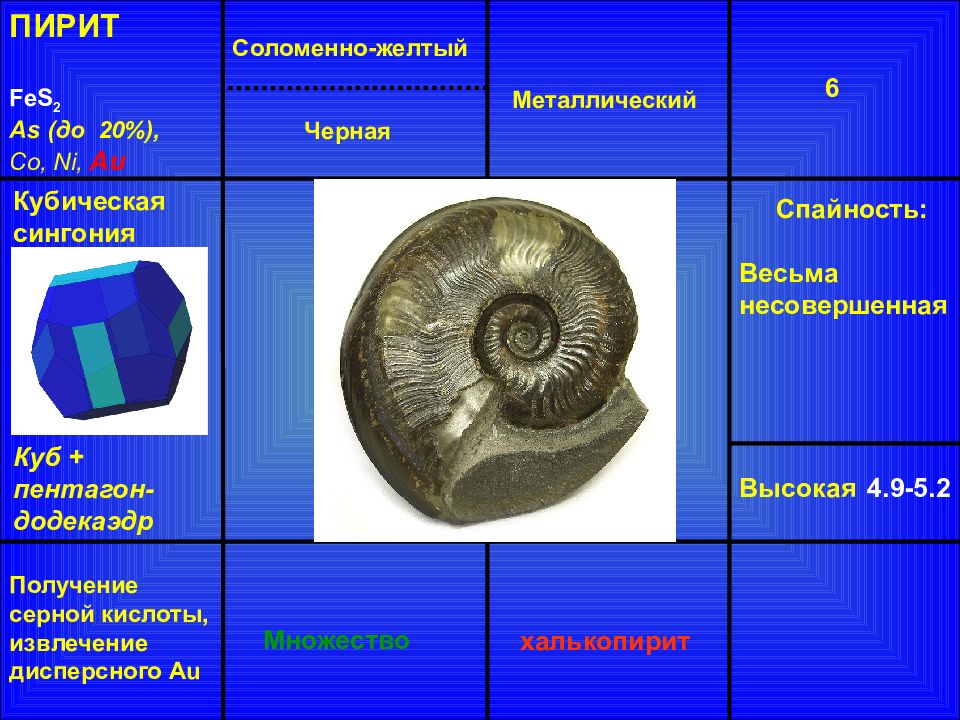 ПИРИТ

$FeS_2$
As (до 20%),
Co, Ni, Au

Соломенно-желтый

Черная

Металлический

6

Кубическая сингония

Куб + пентагон-додекаэдр

Спайность:

Весьма несовершенная

Высокая 4.9-5.2

Получение серной кислоты, извлечение дисперсного Au

Множество

халькопирит